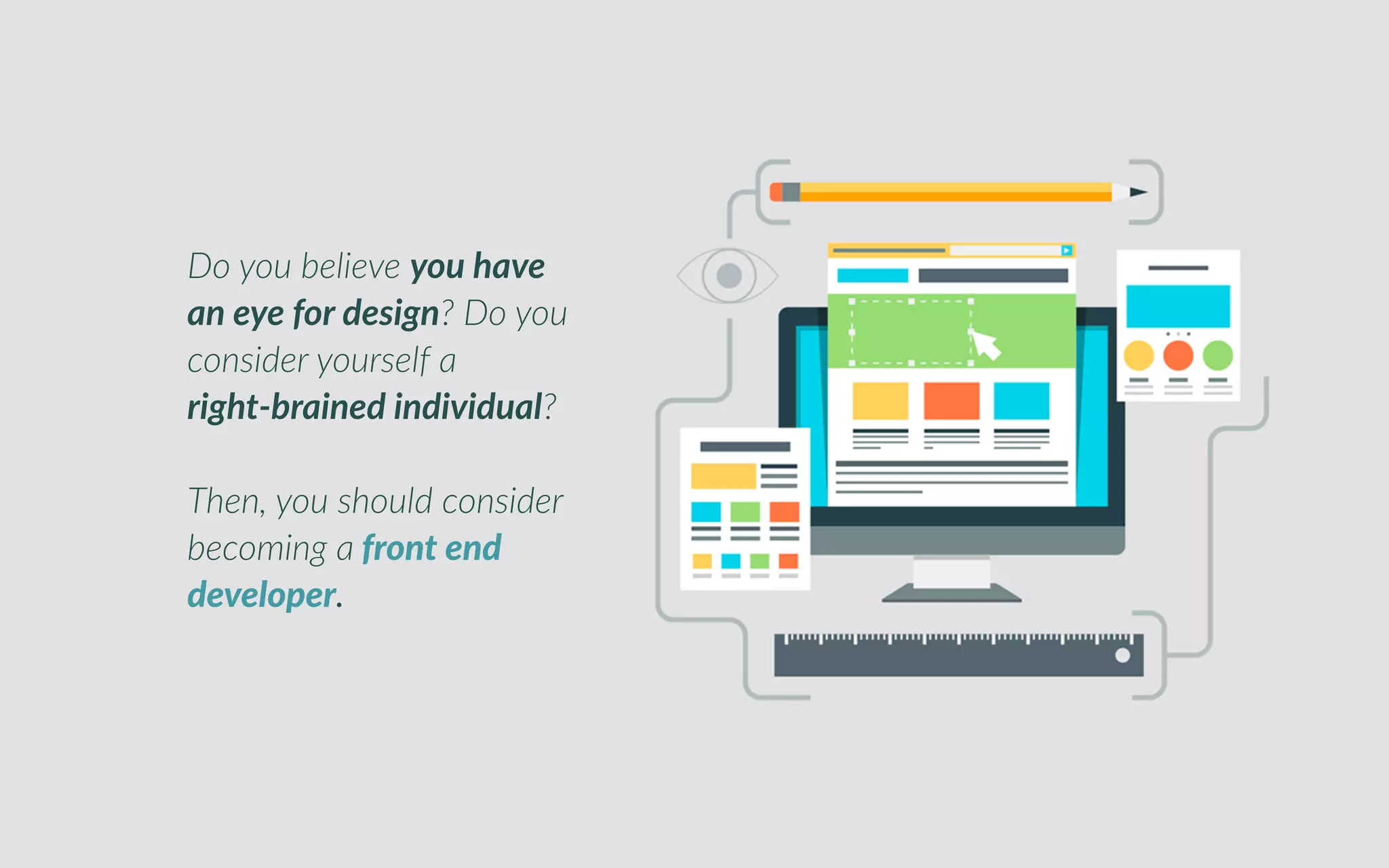 Do you believe you have an eye for design? Do you consider yourself a right-brained individual?

Then, you should consider becoming a front end developer.